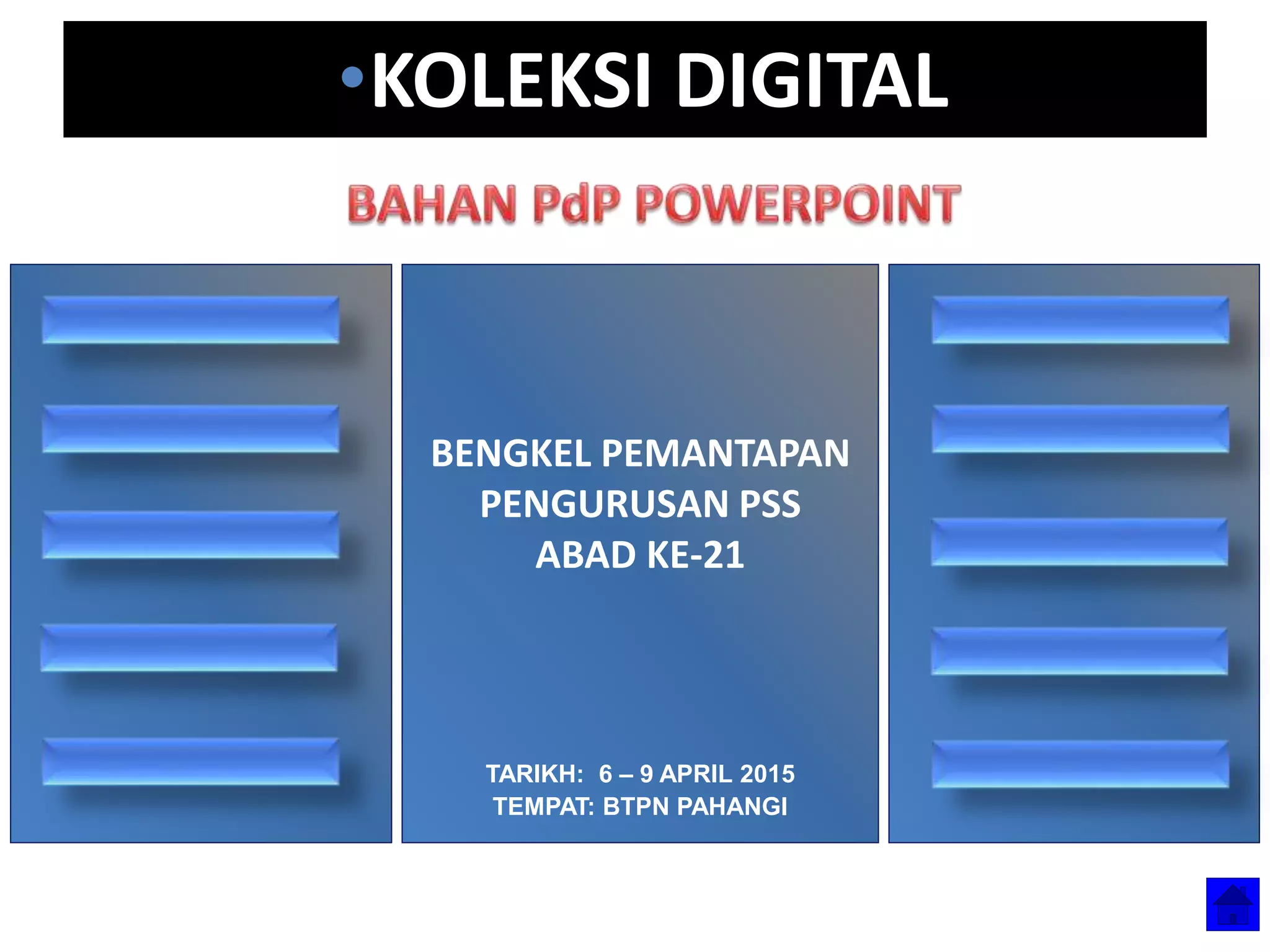 •KOLEKSI DIGITAL

BAHAN PdP POWERPOINT

BENGKEL PEMANTAPAN PENGURUSAN PSS ABAD KE-21

TARIKH: 6 – 9 APRIL 2015
TEMPAT: BTPN PAHANGI